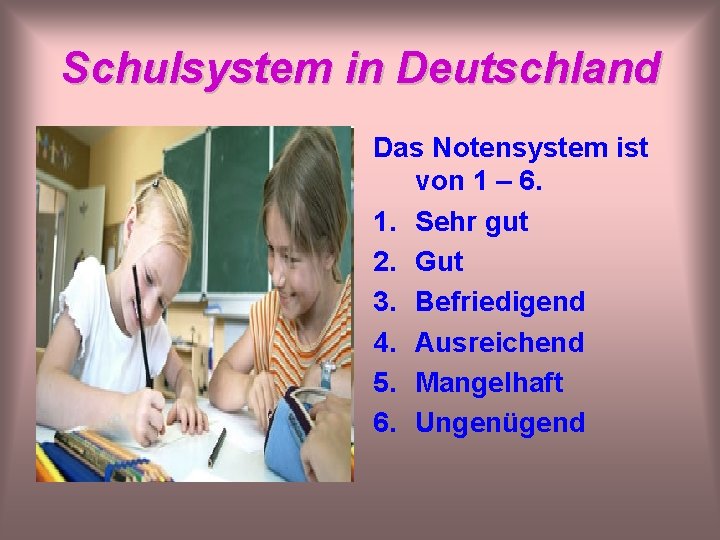 Schulsystem in Deutschland

Das Notensystem ist von 1 – 6.

1. Sehr gut
2. Gut
3. Befriedigend
4. Ausreichend
5. Mangelhaft
6. Ungenügend